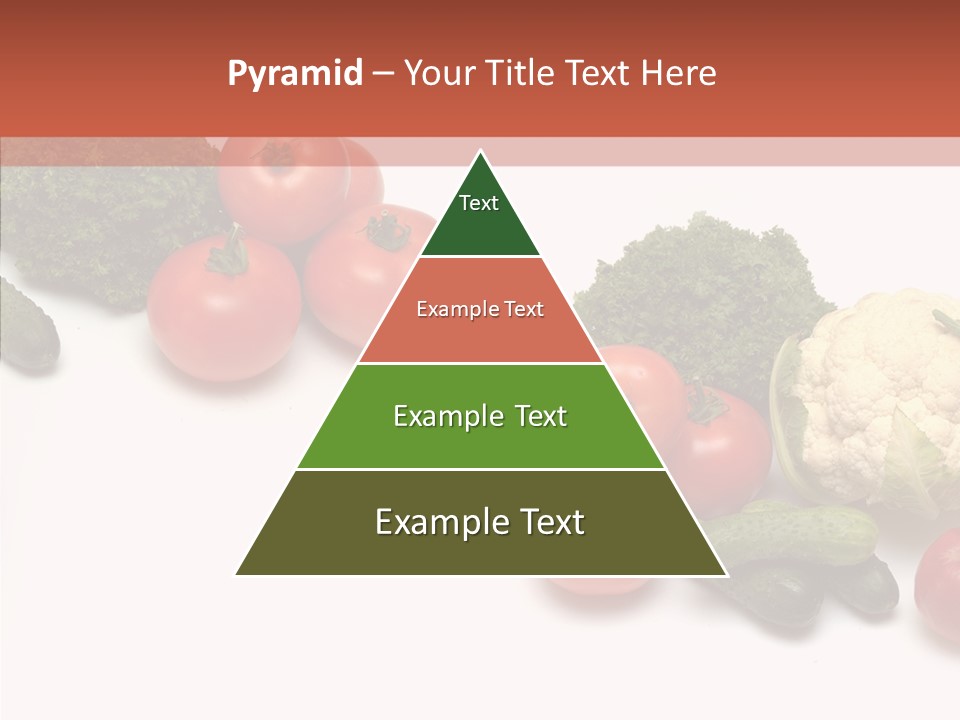 Pyramid – Your Title Text Here

Text

Example Text

Example Text

Example Text